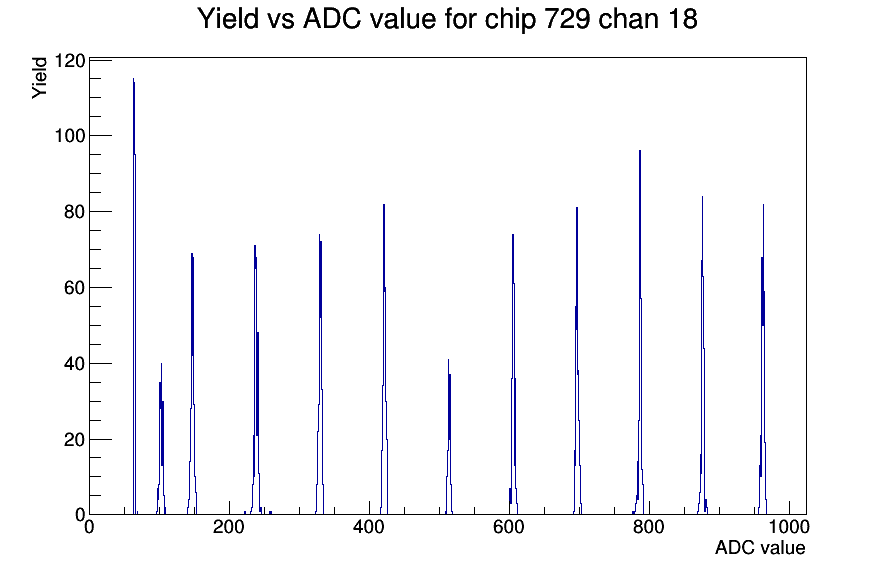 Yield vs ADC value for chip 729 chan 18

Yield

120
100
80
60
40
20
0

0
200
400
600
800
1000

ADC value